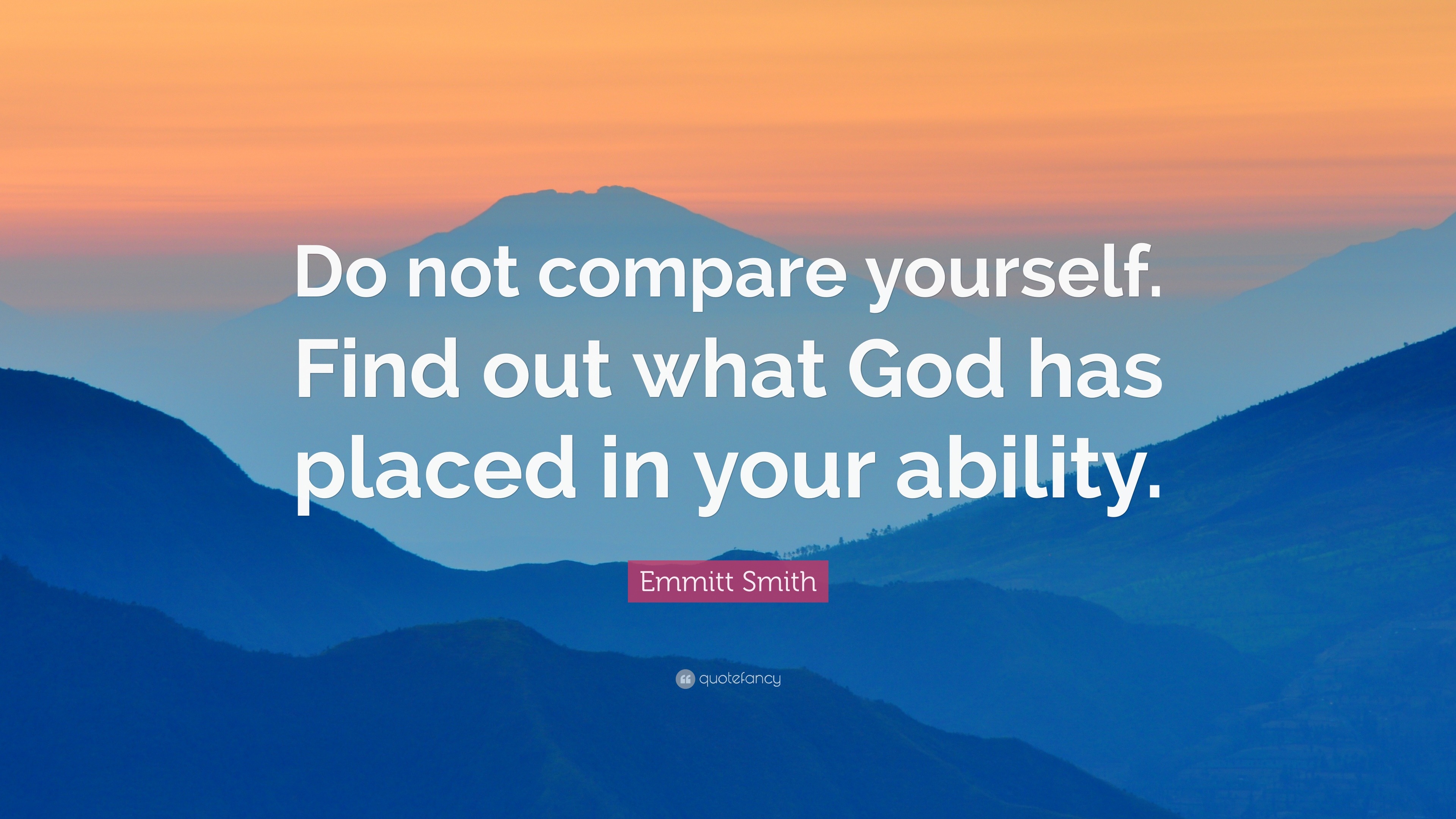 Do not compare yourself. Find out what God has placed in your ability.

Emmitt Smith

quotefancy